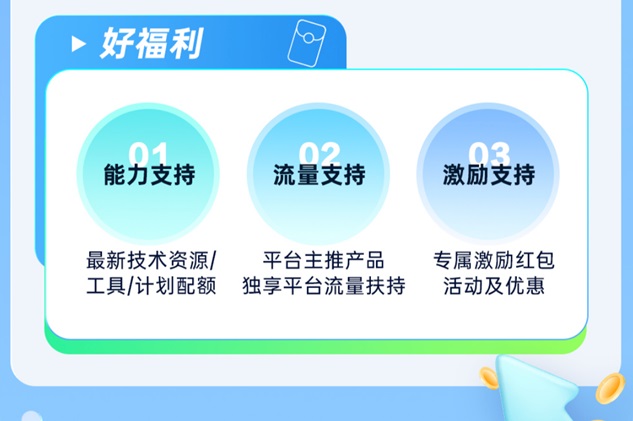 好福利

01
能力支持
最新技术资源/工具/计划配额

02
流量支持
平台主推产品
独享平台流量扶持

03
激励支持
专属激励红包
活动及优惠